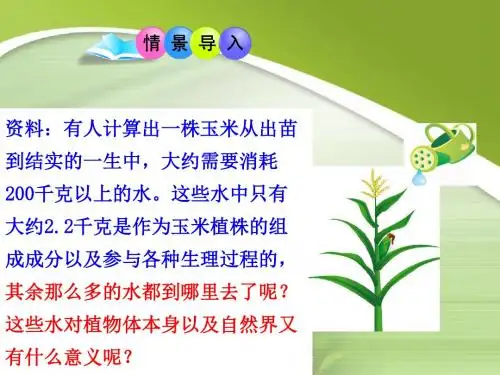 情景导入

资料：有人计算出一株玉米从出苗到结实的一生中，大约需要消耗200千克以上的水。这些水中只有大约2.2千克是作为玉米植株的组成成分以及参与各种生理过程的，其余那么多的水都到哪里去了呢？这些水对植物体本身以及自然界又有什么意义呢？